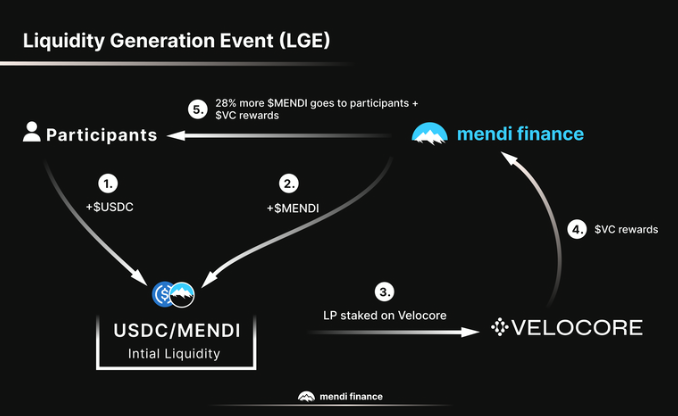 Liquidity Generation Event (LGE)

5. 28% more \$MENDI goes to participants + \$VC rewards

Participants

mendi finance

1. +\$USDC

2. +\$MENDI

4. \$VC rewards

3. LP staked on Velocore

USDC/MENDI
Intial Liquidity

VELOCORE

mendi finance